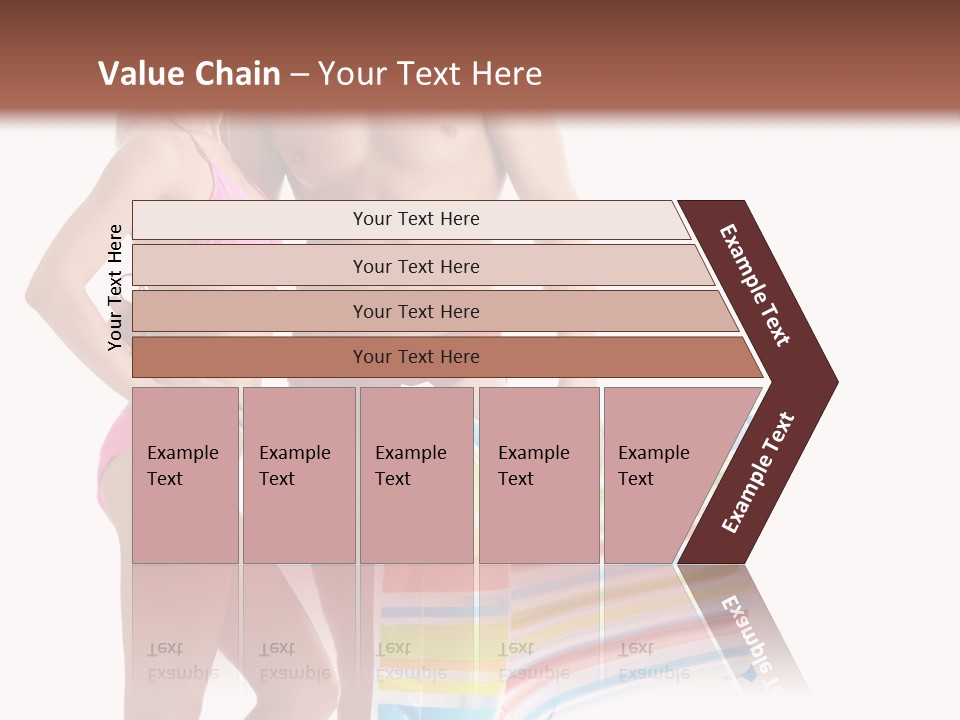 Value Chain – Your Text Here

Your Text Here

Your Text Here

Your Text Here

Your Text Here

Your Text Here

Example Text

Example Text

Example Text

Example Text

Example Text

Example Text

Example Text